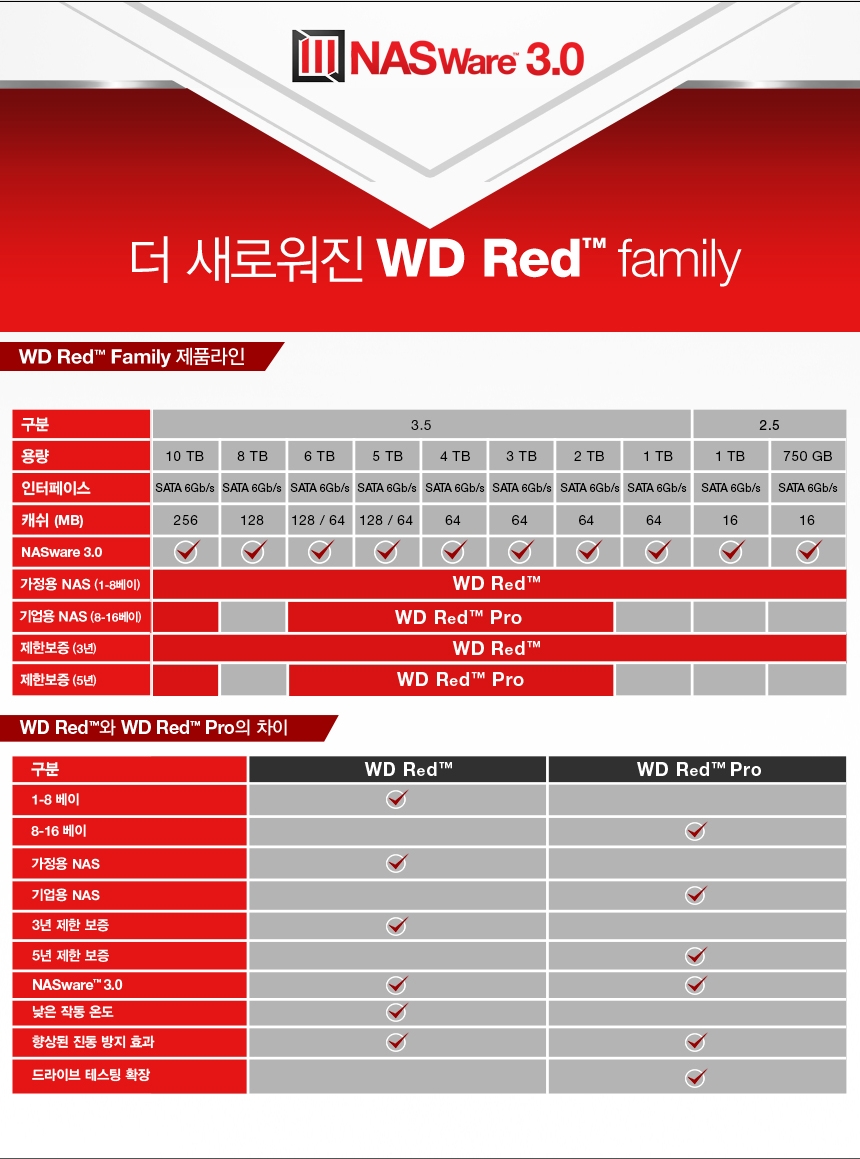 NASware™ 3.0

더 새로워진 WD Red™ family

WD Red™ Family 제품라인

| 구분 | 3.5 | | | | | | | | 2.5 | |
|---|---|---|---|---|---|---|---|---|---|---|
| 용량 | 10 TB | 8 TB | 6 TB | 5 TB | 4 TB | 3 TB | 2 TB | 1 TB | 1 TB | 750 GB |
| 인터페이스 | SATA 6Gb/s | SATA 6Gb/s | SATA 6Gb/s | SATA 6Gb/s | SATA 6Gb/s | SATA 6Gb/s | SATA 6Gb/s | SATA 6Gb/s | SATA 6Gb/s | SATA 6Gb/s |
| 캐쉬 (MB) | 256 | 128 | 128 / 64 | 128 / 64 | 64 | 64 | 64 | 64 | 16 | 16 |
| NASware 3.0 | ✓ | ✓ | ✓ | ✓ | ✓ | ✓ | ✓ | ✓ | ✓ | ✓ |
| 가정용 NAS (1-8베이) | WD Red™ | | | | | | | | | |
| 기업용 NAS (8-16베이) | | | WD Red™ Pro | | | | | | | |
| 제한보증 (3년) | WD Red™ | | | | | | | | | |
| 제한보증 (5년) | | | WD Red™ Pro | | | | | | | |

WD Red™와 WD Red™ Pro의 차이

| 구분 | WD Red™ | WD Red™ Pro |
|---|---|---|
| 1-8 베이 | ✓ | |
| 8-16 베이 | | ✓ |
| 가정용 NAS | ✓ | |
| 기업용 NAS | | ✓ |
| 3년 제한 보증 | ✓ | |
| 5년 제한 보증 | | ✓ |
| NASware™ 3.0 | ✓ | ✓ |
| 낮은 작동 온도 | ✓ | |
| 향상된 진동 방지 효과 | ✓ | ✓ |
| 드라이브 테스팅 확장 | | ✓ |